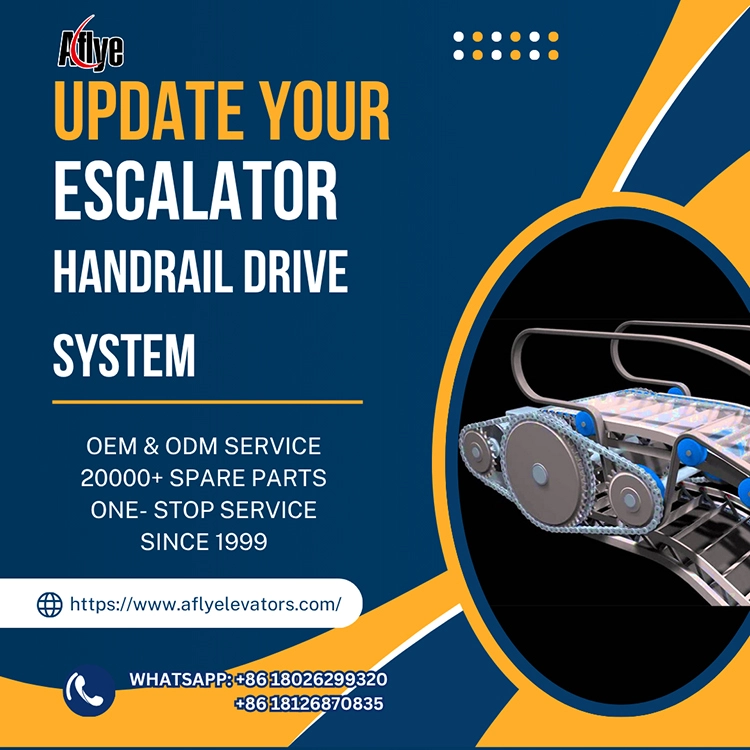 Aflye

UPDATE YOUR ESCALATOR HANDRAIL DRIVE SYSTEM

OEM & ODM SERVICE
20000+ SPARE PARTS
ONE- STOP SERVICE
SINCE 1999

https://www.aflyelevators.com/

WHATSAPP: +86 18026299320
+86 18126870835